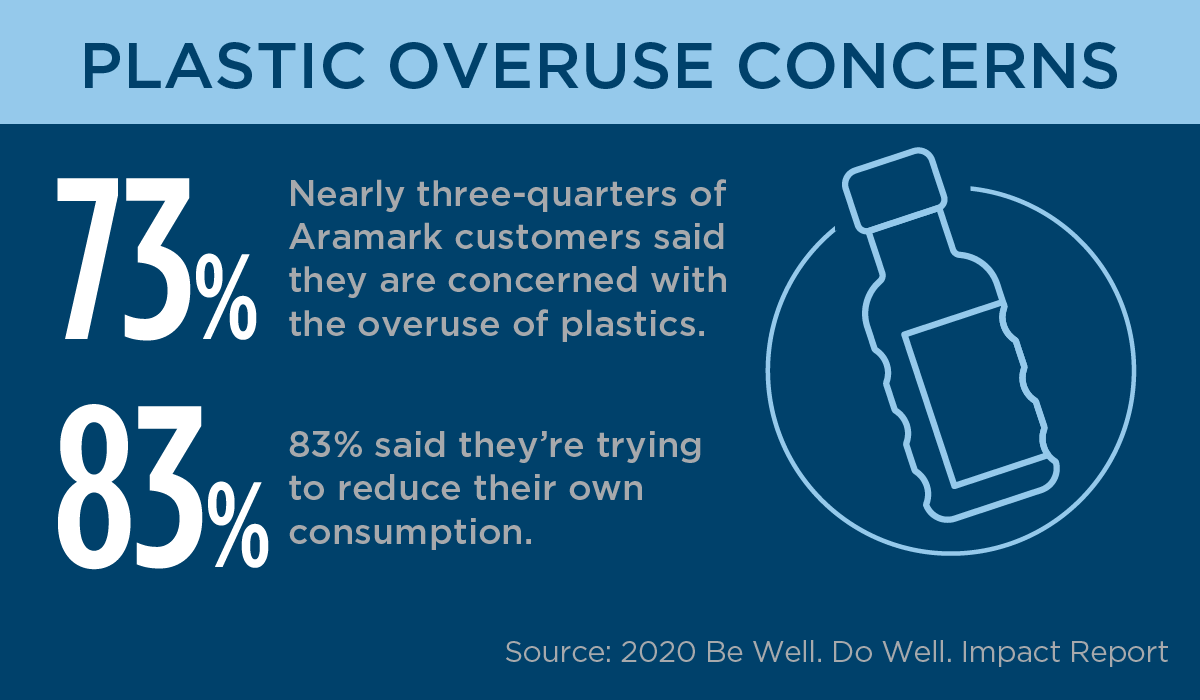 PLASTIC OVERUSE CONCERNS

73%

Nearly three-quarters of Aramark customers said they are concerned with the overuse of plastics.

83%

83% said they're trying to reduce their own consumption.

Source: 2020 Be Well. Do Well. Impact Report